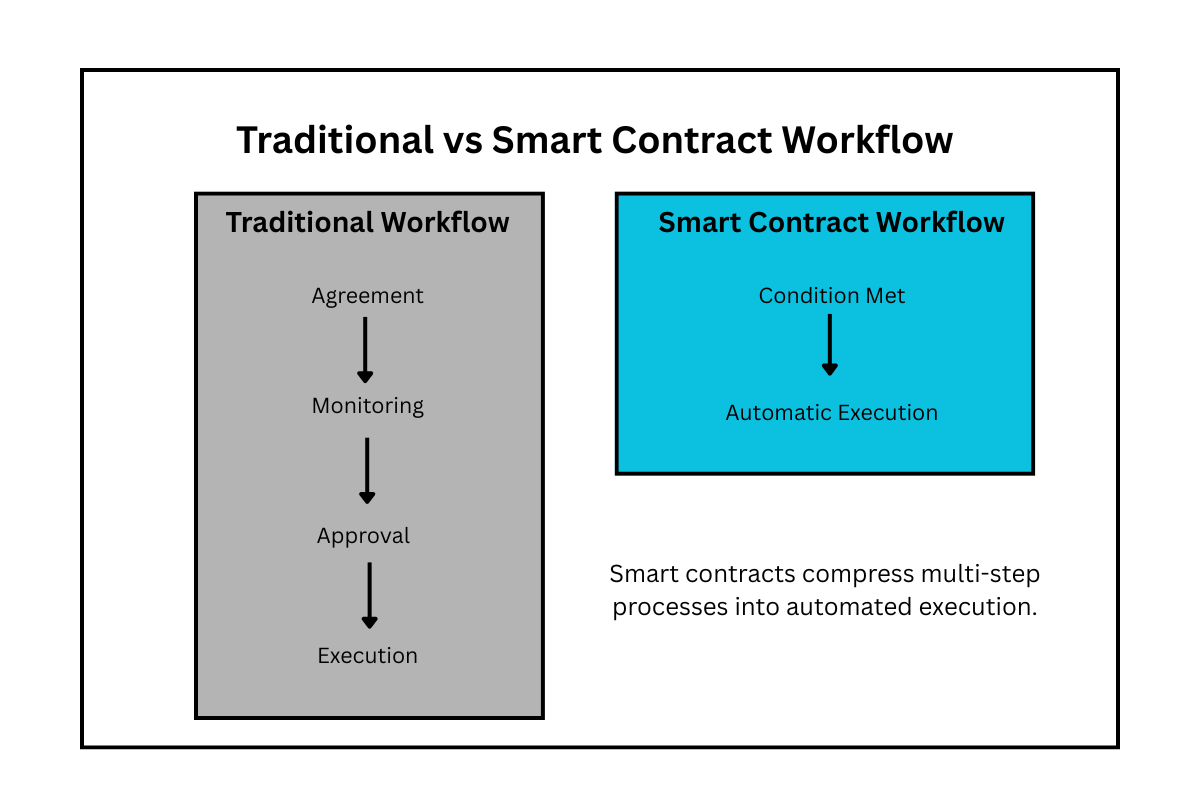 Traditional vs Smart Contract Workflow

Traditional Workflow

Agreement

Monitoring

Approval

Execution

Smart Contract Workflow

Condition Met

Automatic Execution

Smart contracts compress multi-step processes into automated execution.